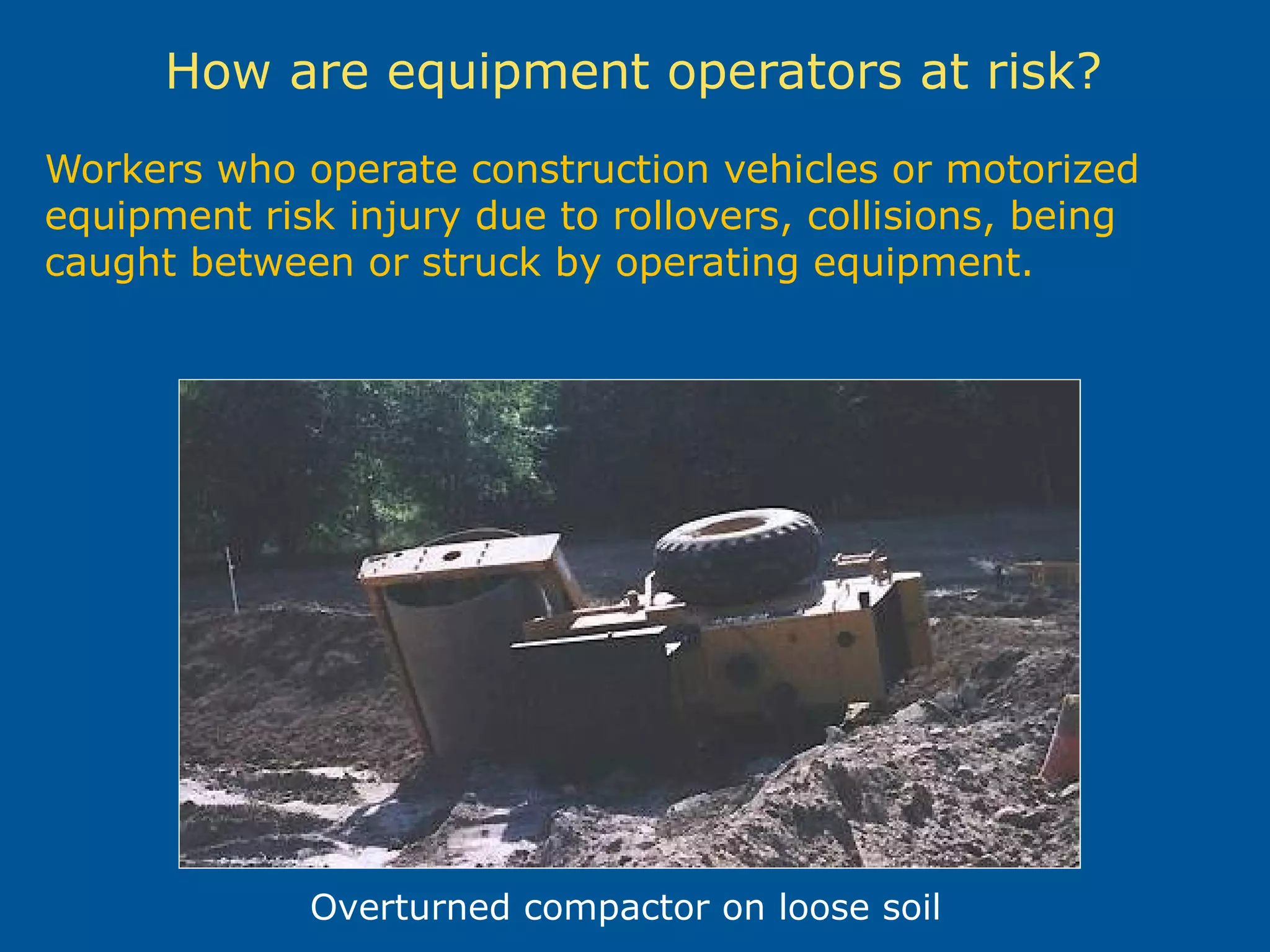 How are equipment operators at risk?

Workers who operate construction vehicles or motorized equipment risk injury due to rollovers, collisions, being caught between or struck by operating equipment.

Overturned compactor on loose soil